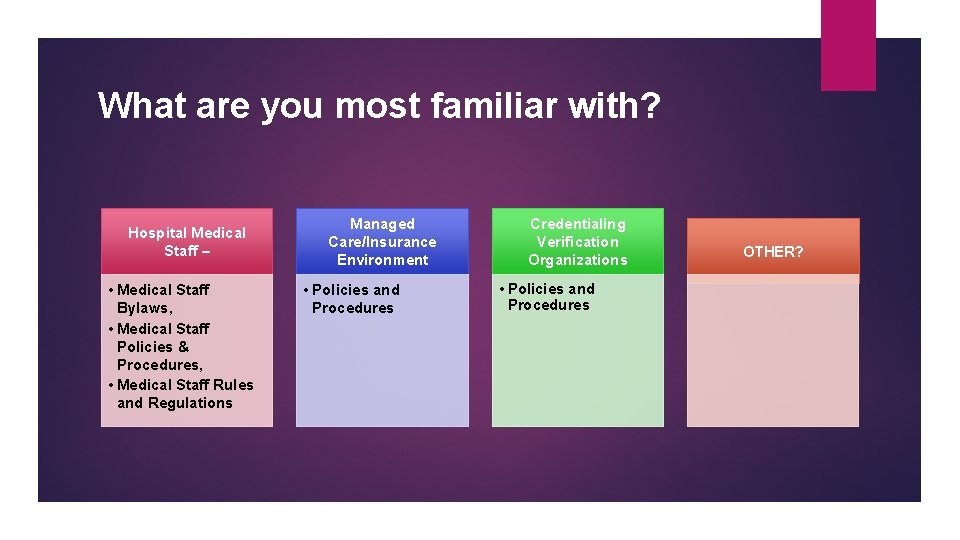 What are you most familiar with?

Hospital Medical Staff –

• Medical Staff Bylaws,
• Medical Staff Policies & Procedures,
• Medical Staff Rules and Regulations

Managed Care/Insurance Environment

• Policies and Procedures

Credentialing Verification Organizations

• Policies and Procedures

OTHER?